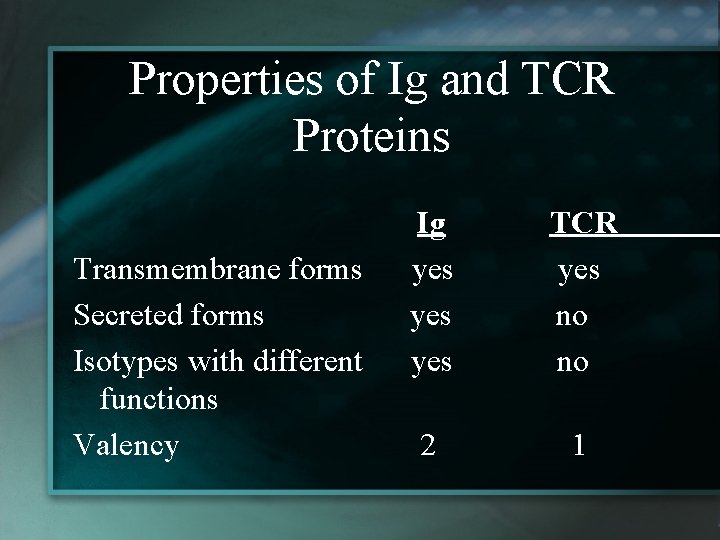 Properties of Ig and TCR Proteins

| | Ig | TCR |
|---|---|---|
| Transmembrane forms | yes | yes |
| Secreted forms | yes | no |
| Isotypes with different functions | yes | no |
| Valency | 2 | 1 |